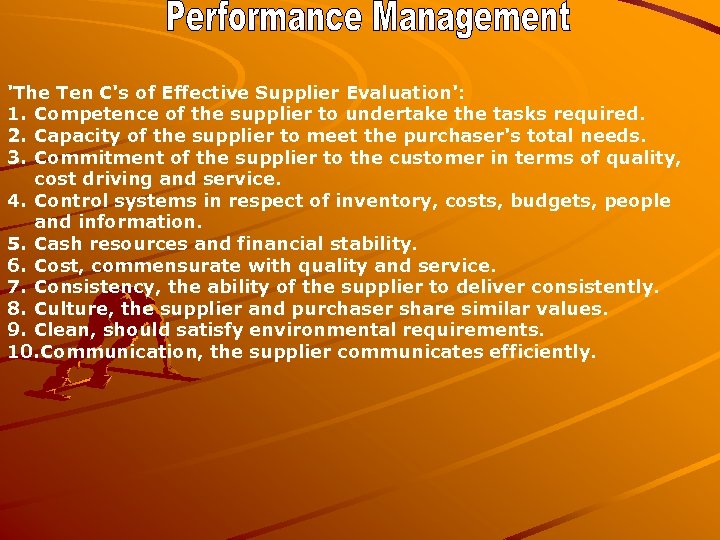 Performance Management

'The Ten C's of Effective Supplier Evaluation':
1. Competence of the supplier to undertake the tasks required.
2. Capacity of the supplier to meet the purchaser's total needs.
3. Commitment of the supplier to the customer in terms of quality, cost driving and service.
4. Control systems in respect of inventory, costs, budgets, people and information.
5. Cash resources and financial stability.
6. Cost, commensurate with quality and service.
7. Consistency, the ability of the supplier to deliver consistently.
8. Culture, the supplier and purchaser share similar values.
9. Clean, should satisfy environmental requirements.
10.Communication, the supplier communicates efficiently.